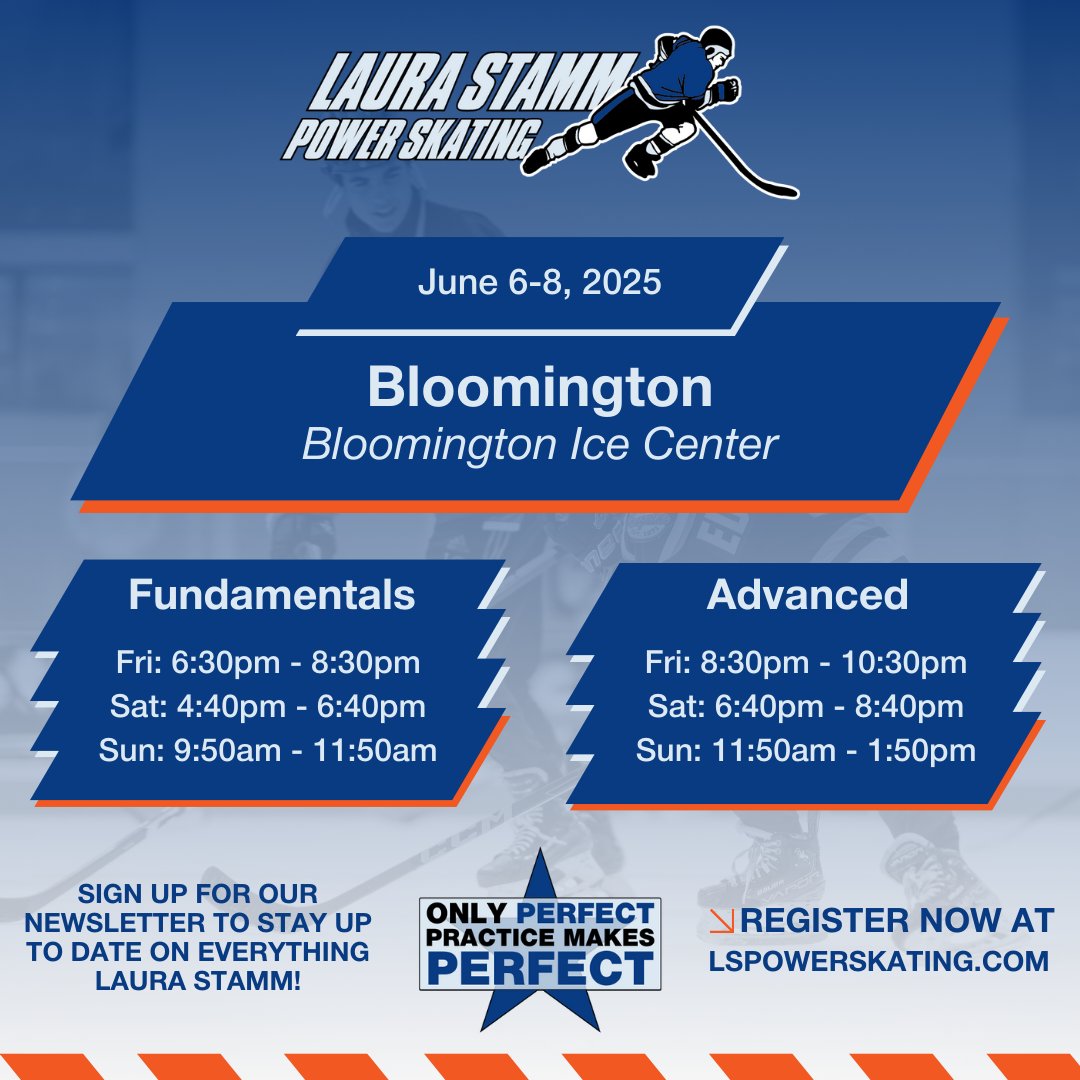 LAURA STAMM POWER SKATING

June 6-8, 2025

Bloomington
Bloomington Ice Center

Fundamentals
Fri: 6:30pm - 8:30pm
Sat: 4:40pm - 6:40pm
Sun: 9:50am - 11:50am

Advanced
Fri: 8:30pm - 10:30pm
Sat: 6:40pm - 8:40pm
Sun: 11:50am - 1:50pm

SIGN UP FOR OUR NEWSLETTER TO STAY UP TO DATE ON EVERYTHING LAURA STAMM!

ONLY PERFECT PRACTICE MAKES PERFECT

REGISTER NOW AT LSPOWERSKATING.COM